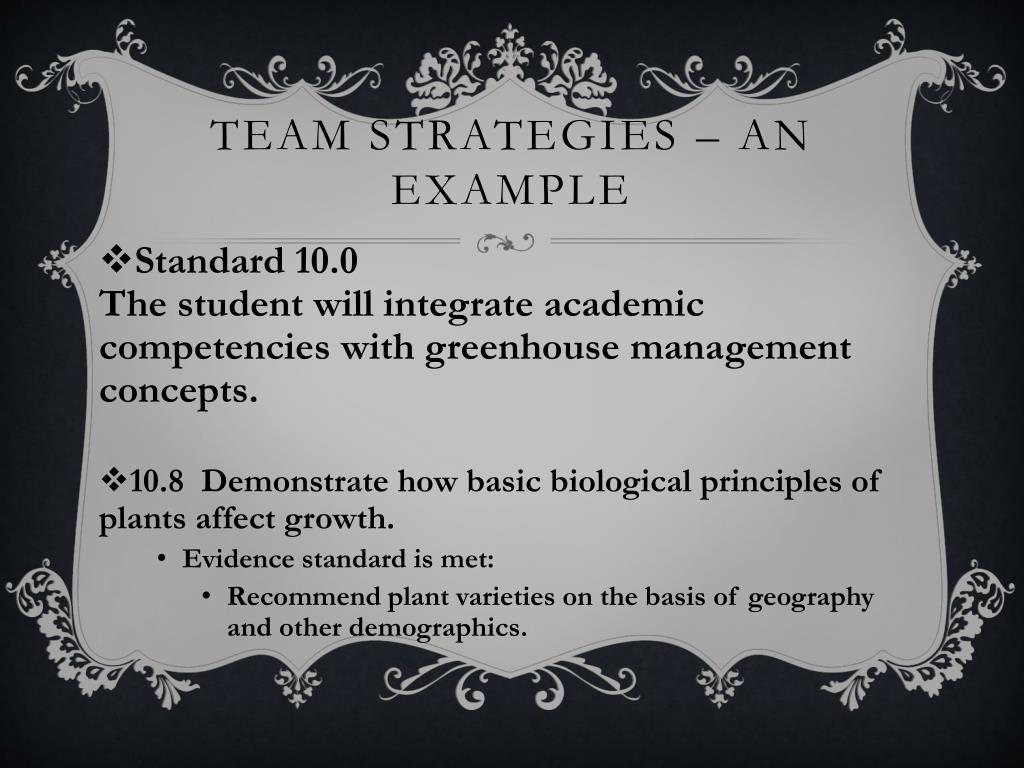 TEAM STRATEGIES – AN EXAMPLE

❖Standard 10.0
The student will integrate academic competencies with greenhouse management concepts.

❖10.8 Demonstrate how basic biological principles of plants affect growth.
• Evidence standard is met:
• Recommend plant varieties on the basis of geography and other demographics.